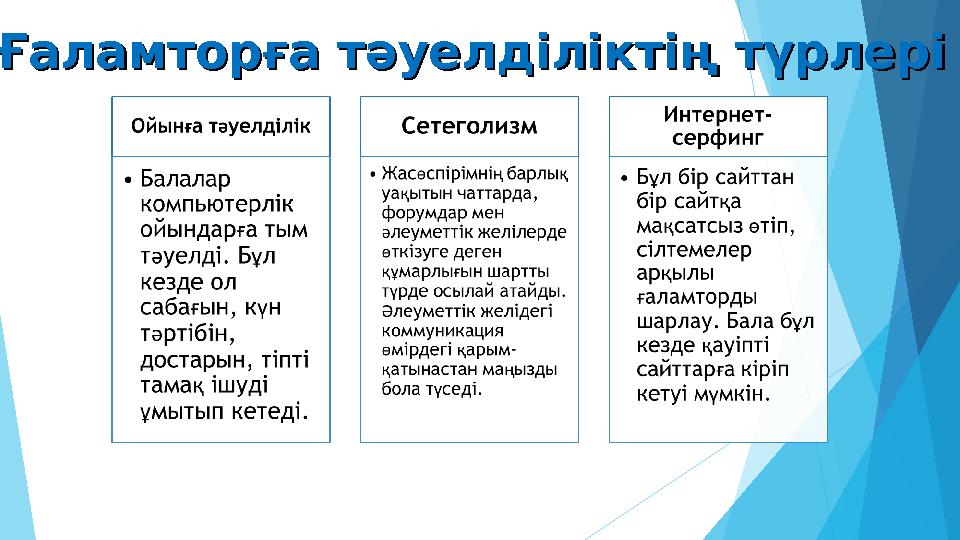 Ғаламторға тәуелділіктің түрлері

Ойынға тәуелділік

• Балалар компьютерлік ойындарға тым тәуелді. Бұл кезде ол сабағын, күн тәртібін, достарын, тіпті тамақ ішуді ұмытып кетеді.

Сетеголизм

• Жасөспірімнің барлық уақытын чаттарда, форумдар мен әлеуметтік желілерде өткізуге деген құмарлығын шартты түрде осылай атайды. Әлеуметтік желідегі коммуникация өмірдегі қарым-қатынастан маңызды бола түседі.

Интернет-серфинг

• Бұл бір сайттан бір сайтқа мақсатсыз өтіп, сілтемелер арқылы ғаламторды шарлау. Бала бұл кезде қауіпті сайттарға кіріп кетуі мүмкін.